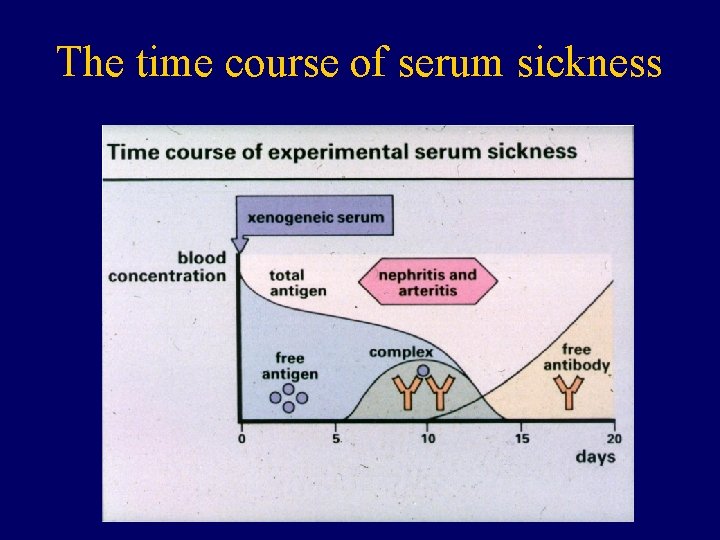 The time course of serum sickness

Time course of experimental serum sickness

xenogeneic serum

blood concentration

total antigen

nephritis and arteritis

free antigen

complex

free antibody

0
5
10
15
20
days